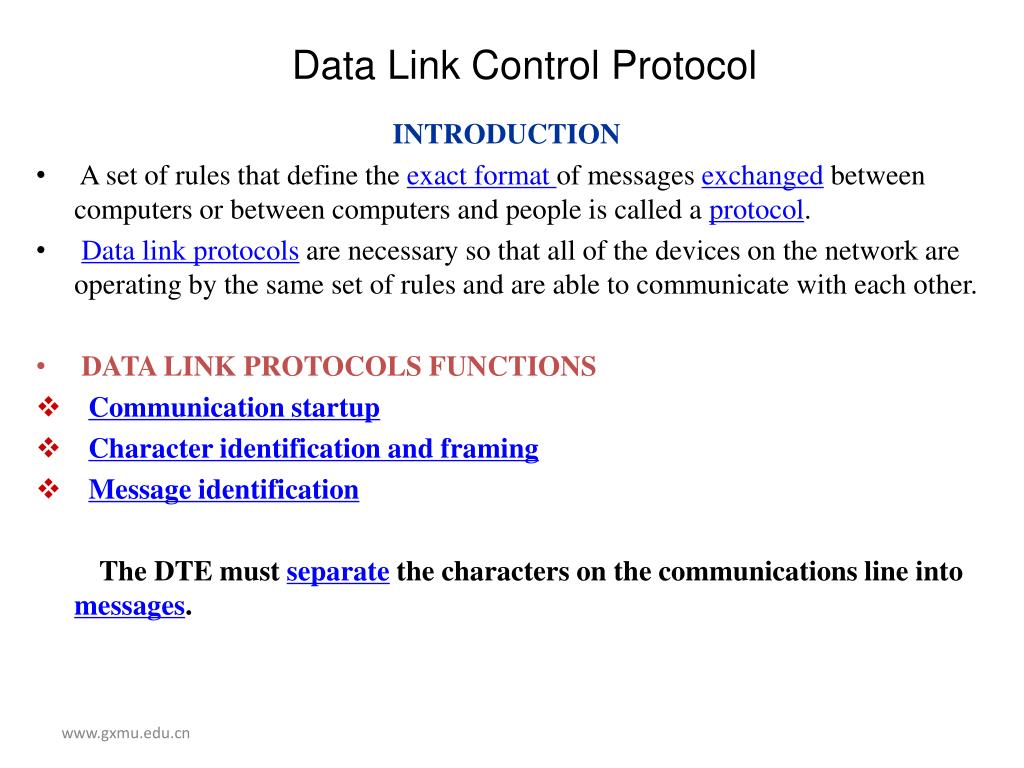 Data Link Control Protocol

INTRODUCTION

• A set of rules that define the exact format of messages exchanged between computers or between computers and people is called a protocol.

• Data link protocols are necessary so that all of the devices on the network are operating by the same set of rules and are able to communicate with each other.

• DATA LINK PROTOCOLS FUNCTIONS

❖ Communication startup

❖ Character identification and framing

❖ Message identification

The DTE must separate the characters on the communications line into messages.

www.gxmu.edu.cn